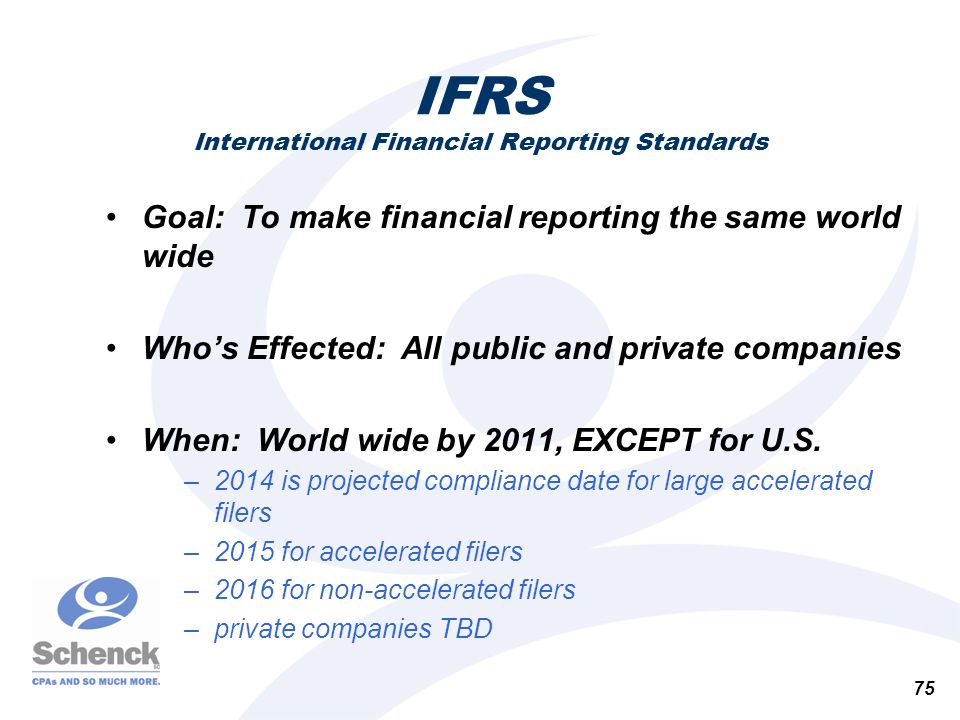 IFRS
International Financial Reporting Standards

• Goal: To make financial reporting the same world wide

• Who's Effected: All public and private companies

• When: World wide by 2011, EXCEPT for U.S.
– 2014 is projected compliance date for large accelerated filers
– 2015 for accelerated filers
– 2016 for non-accelerated filers
– private companies TBD

Schenck
CPAs AND SO MUCH MORE.

75